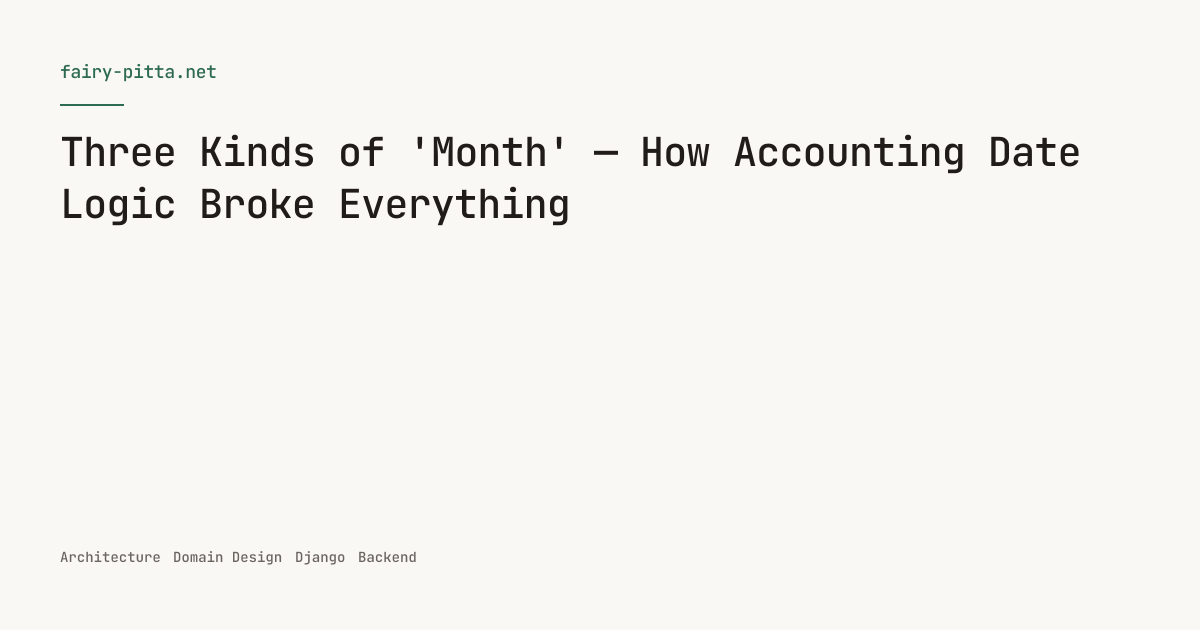 fairy-pitta.net

Three Kinds of 'Month' — How Accounting Date Logic Broke Everything

Architecture Domain Design Django Backend